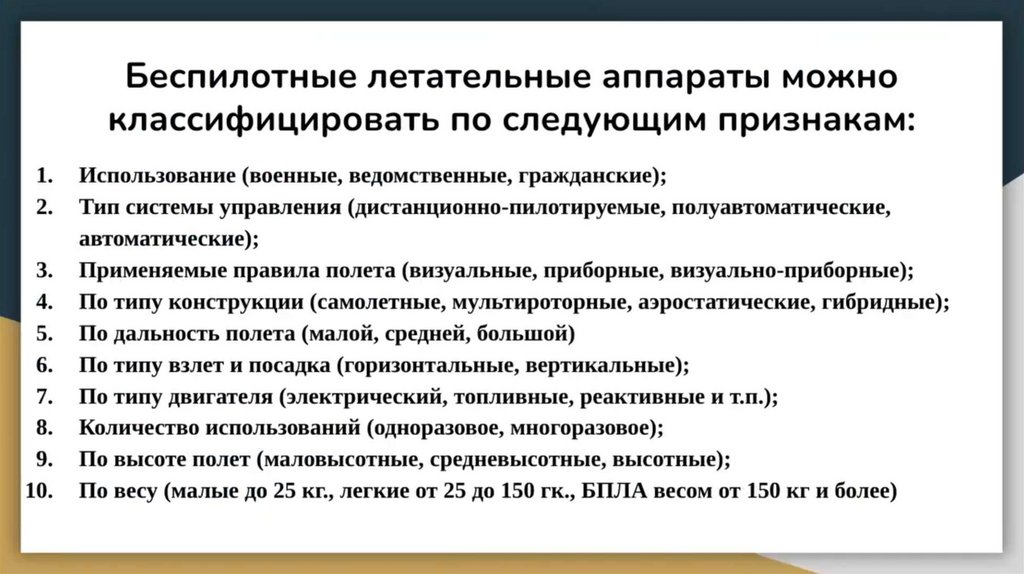 Беспилотные летательные аппараты можно классифицировать по следующим признакам:

1. Использование (военные, ведомственные, гражданские);
2. Тип системы управления (дистанционно-пилотируемые, полуавтоматические, автоматические);
3. Применяемые правила полета (визуальные, приборные, визуально-приборные);
4. По типу конструкции (самолетные, мультироторные, аэростатические, гибридные);
5. По дальность полета (малой, средней, большой)
6. По типу взлет и посадка (горизонтальные, вертикальные);
7. По типу двигателя (электрический, топливные, реактивные и т.п.);
8. Количество использований (одноразовое, многоразовое);
9. По высоте полет (маловысотные, средневысотные, высотные);
10. По весу (малые до 25 кг., легкие от 25 до 150 гк., БПЛА весом от 150 кг и более)